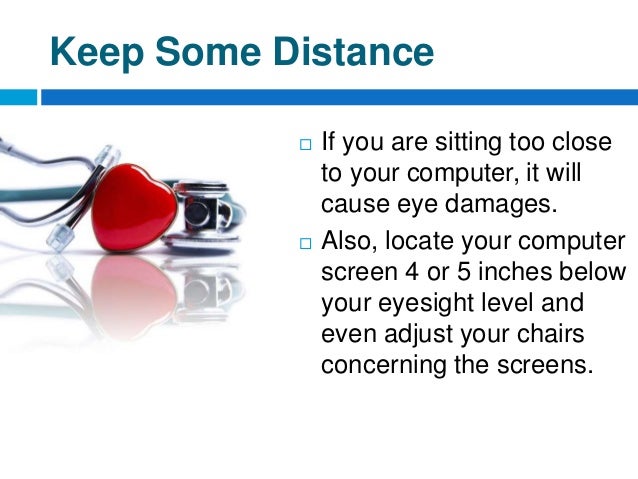 Keep Some Distance

□ If you are sitting too close to your computer, it will cause eye damages.

□ Also, locate your computer screen 4 or 5 inches below your eyesight level and even adjust your chairs concerning the screens.